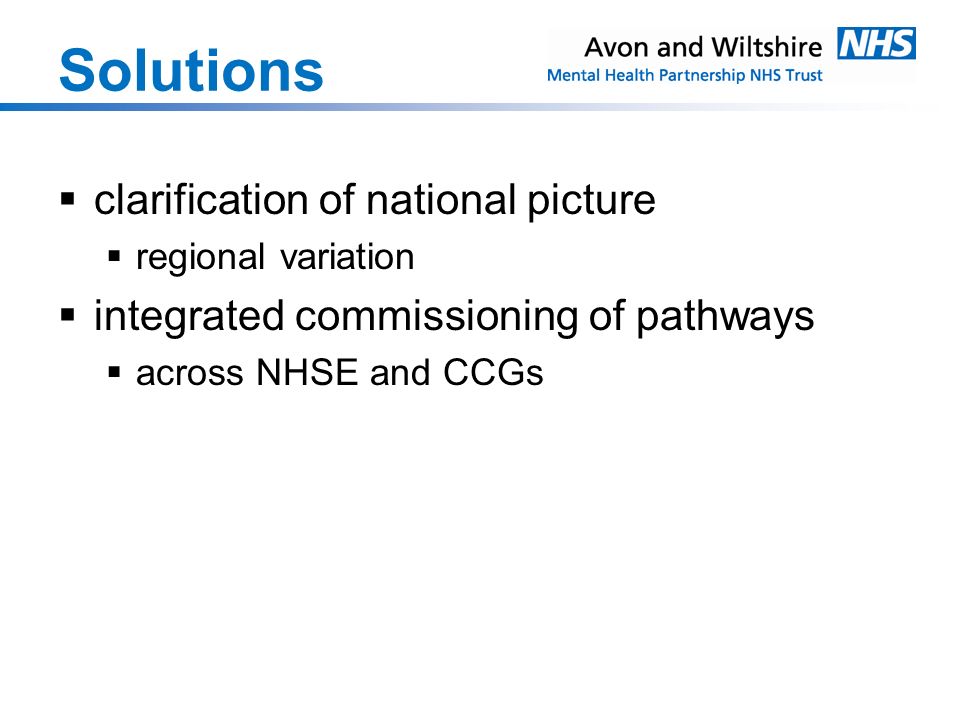 Solutions

Avon and Wiltshire NHS
Mental Health Partnership NHS Trust

▪ clarification of national picture
▪ regional variation
▪ integrated commissioning of pathways
▪ across NHSE and CCGs